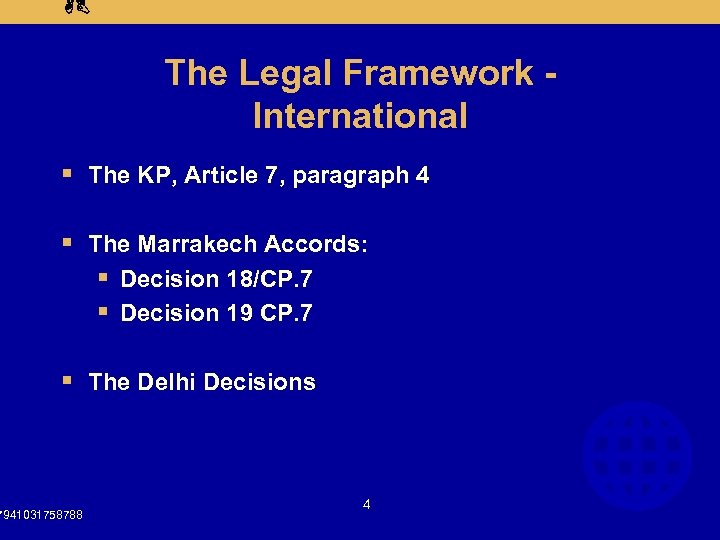 The Legal Framework - International

▪ The KP, Article 7, paragraph 4

▪ The Marrakech Accords:
▪ Decision 18/CP.7
▪ Decision 19 CP.7

▪ The Delhi Decisions

4

7941031758788